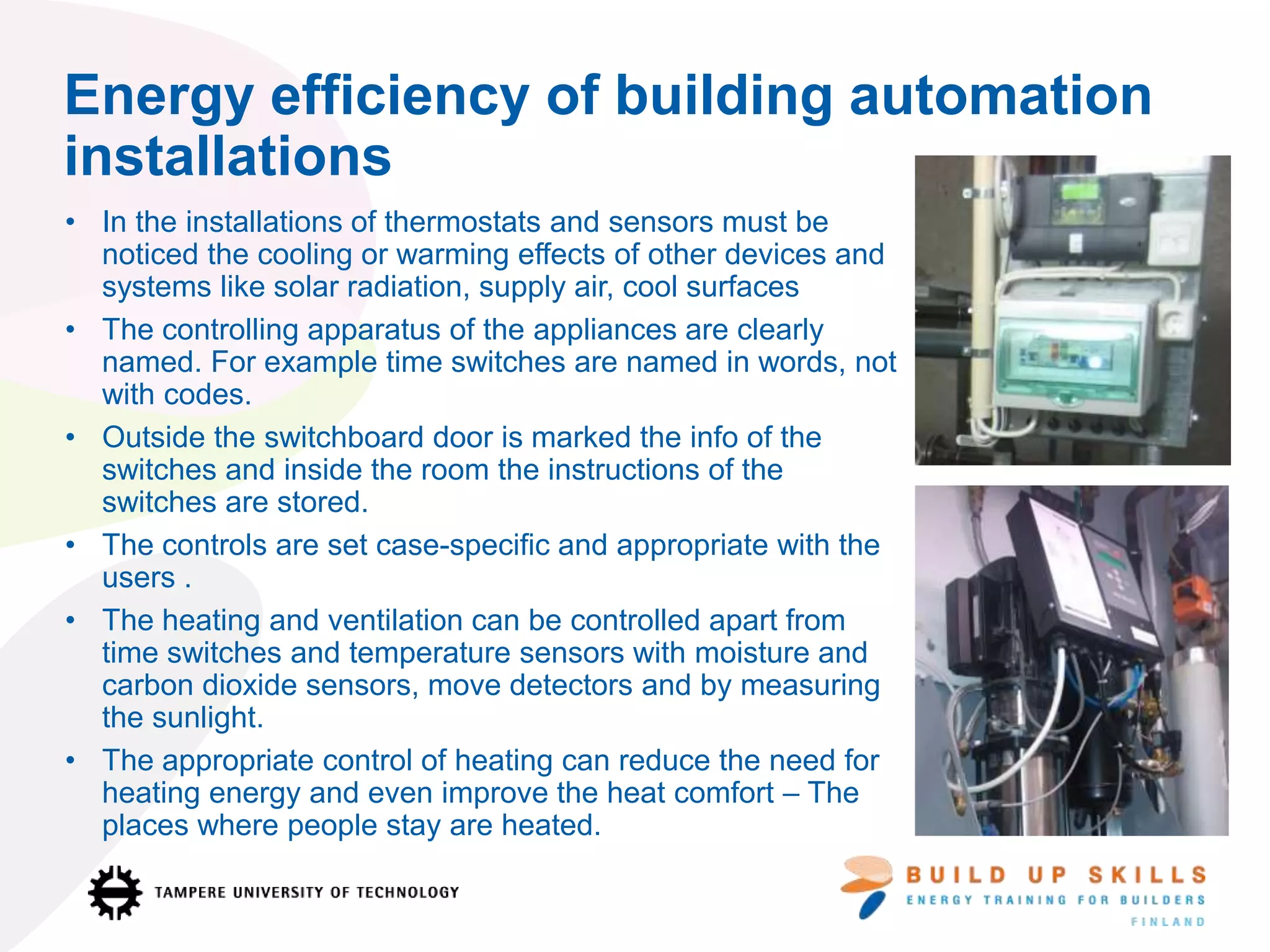 Energy efficiency of building automation installations

• In the installations of thermostats and sensors must be noticed the cooling or warming effects of other devices and systems like solar radiation, supply air, cool surfaces
• The controlling apparatus of the appliances are clearly named. For example time switches are named in words, not with codes.
• Outside the switchboard door is marked the info of the switches and inside the room the instructions of the switches are stored.
• The controls are set case-specific and appropriate with the users .
• The heating and ventilation can be controlled apart from time switches and temperature sensors with moisture and carbon dioxide sensors, move detectors and by measuring the sunlight.
• The appropriate control of heating can reduce the need for heating energy and even improve the heat comfort – The places where people stay are heated.

TAMPERE UNIVERSITY OF TECHNOLOGY

BUILD UP SKILLS
ENERGY TRAINING FOR BUILDERS
FINLAND